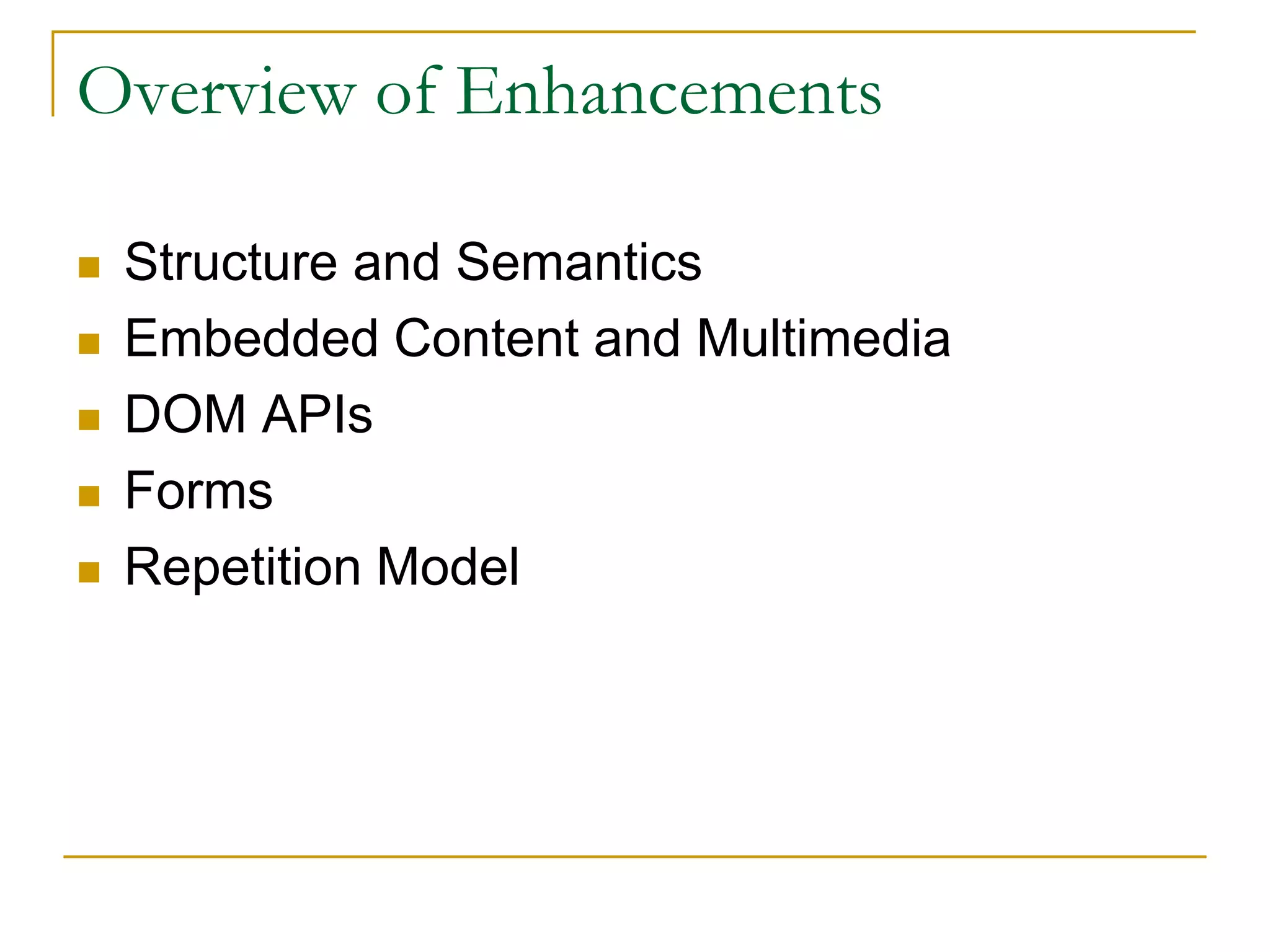 Overview of Enhancements

- Structure and Semantics
- Embedded Content and Multimedia
- DOM APIs
- Forms
- Repetition Model